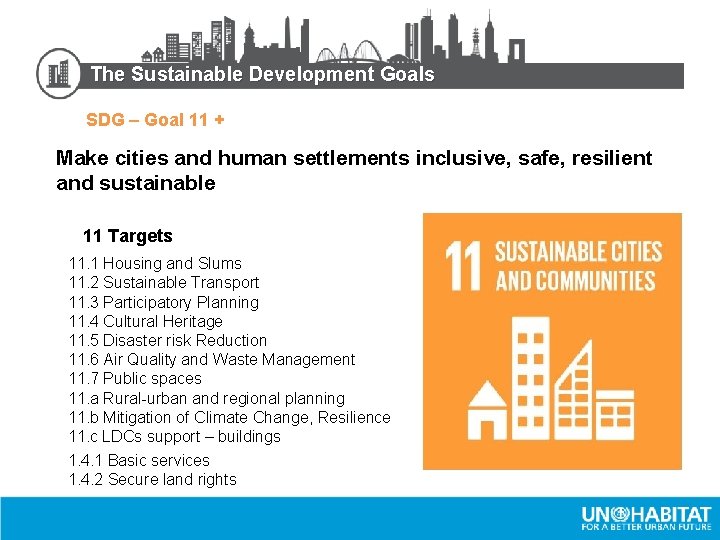 The Sustainable Development Goals

SDG – Goal 11 +

Make cities and human settlements inclusive, safe, resilient and sustainable

11 Targets

11.1 Housing and Slums
11.2 Sustainable Transport
11.3 Participatory Planning
11.4 Cultural Heritage
11.5 Disaster risk Reduction
11.6 Air Quality and Waste Management
11.7 Public spaces
11.a Rural-urban and regional planning
11.b Mitigation of Climate Change, Resilience
11.c LDCs support – buildings
1.4.1 Basic services
1.4.2 Secure land rights

11 SUSTAINABLE CITIES AND COMMUNITIES

UN HABITAT
FOR A BETTER URBAN FUTURE